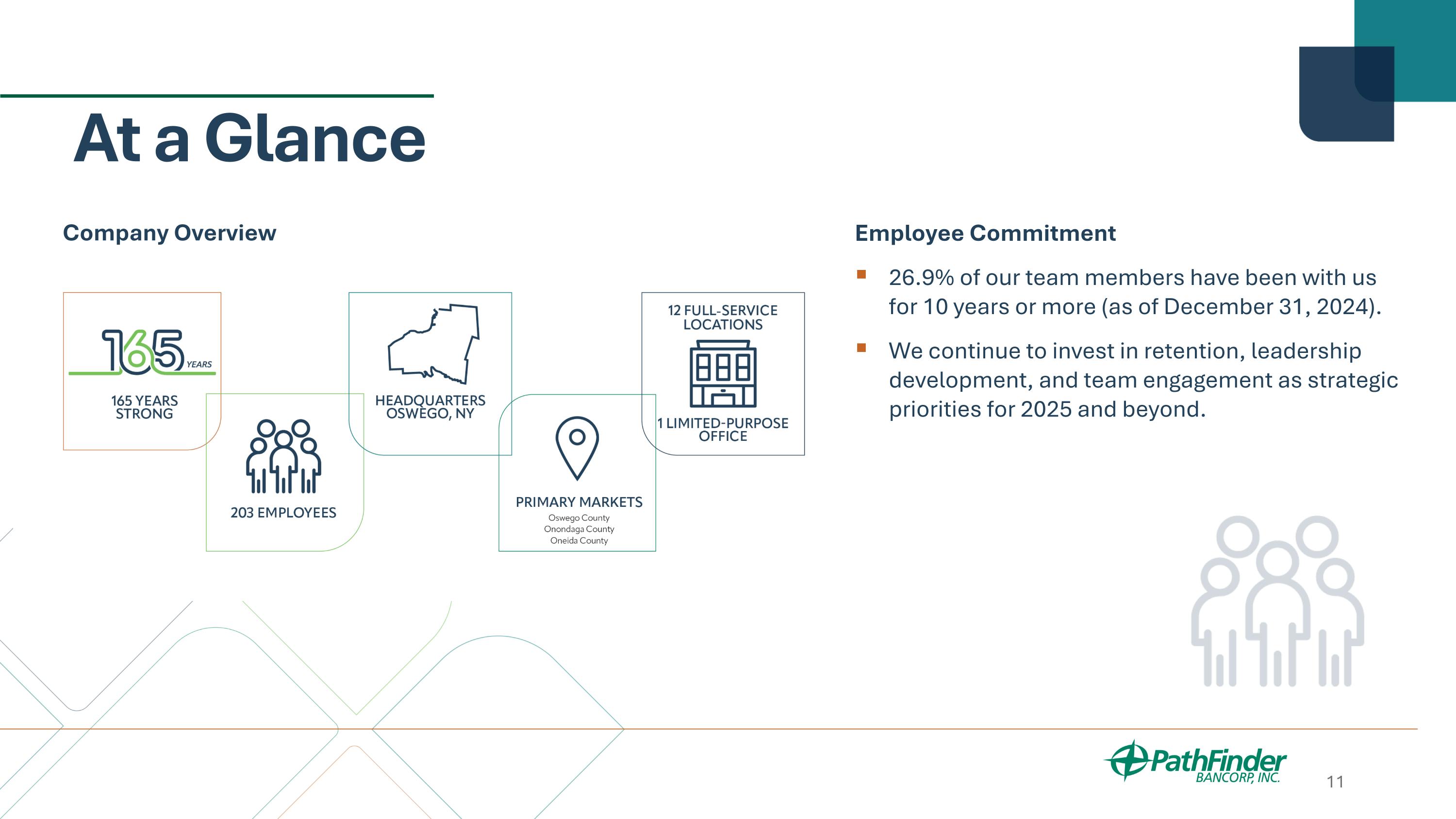 At a Glance

Company Overview

165 YEARS

165 YEARS STRONG

203 EMPLOYEES

HEADQUARTERS OSWEGO, NY

PRIMARY MARKETS
Oswego County
Onondaga County
Oneida County

12 FULL-SERVICE LOCATIONS

1 LIMITED-PURPOSE OFFICE

Employee Commitment

▪ 26.9% of our team members have been with us for 10 years or more (as of December 31, 2024).

▪ We continue to invest in retention, leadership development, and team engagement as strategic priorities for 2025 and beyond.

PathFinder BANCORP, INC.

11